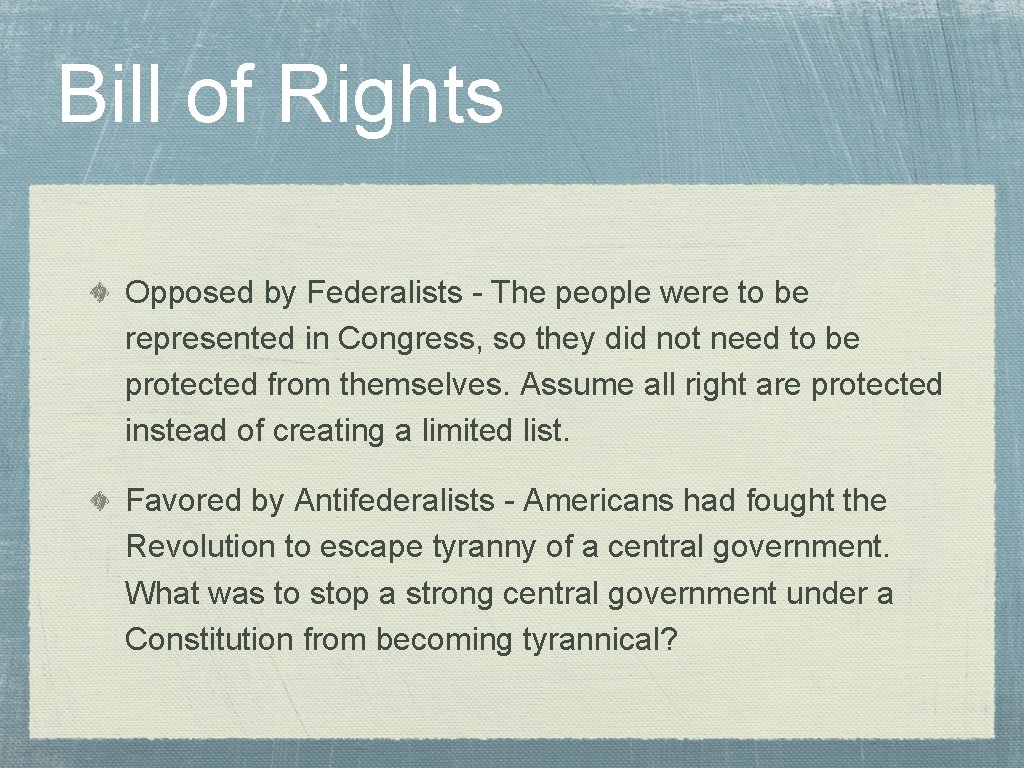 Bill of Rights

Opposed by Federalists - The people were to be represented in Congress, so they did not need to be protected from themselves. Assume all right are protected instead of creating a limited list.

Favored by Antifederalists - Americans had fought the Revolution to escape tyranny of a central government. What was to stop a strong central government under a Constitution from becoming tyrannical?